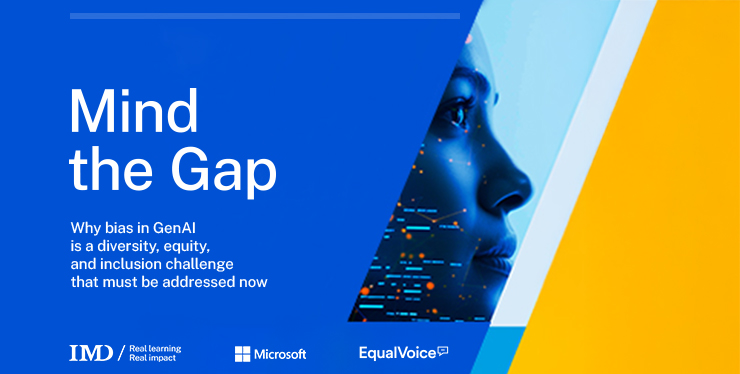 Mind the Gap

Why bias in GenAI is a diversity, equity, and inclusion challenge that must be addressed now

IMD / Real learning Real impact

Microsoft

EqualVoice